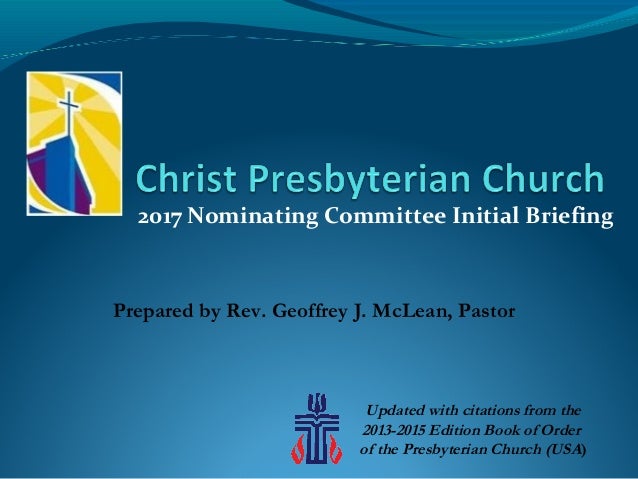 Christ Presbyterian Church
2017 Nominating Committee Initial Briefing

Prepared by Rev. Geoffrey J. McLean, Pastor

Updated with citations from the 2013-2015 Edition Book of Order of the Presbyterian Church (USA)